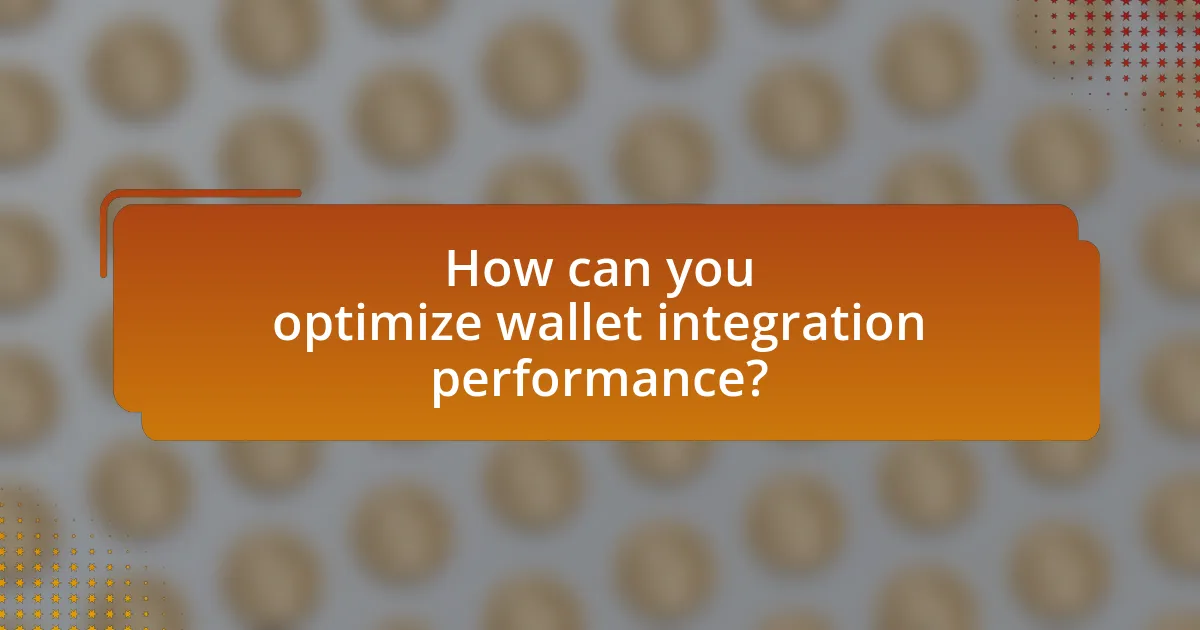 How can you optimize wallet integration performance?